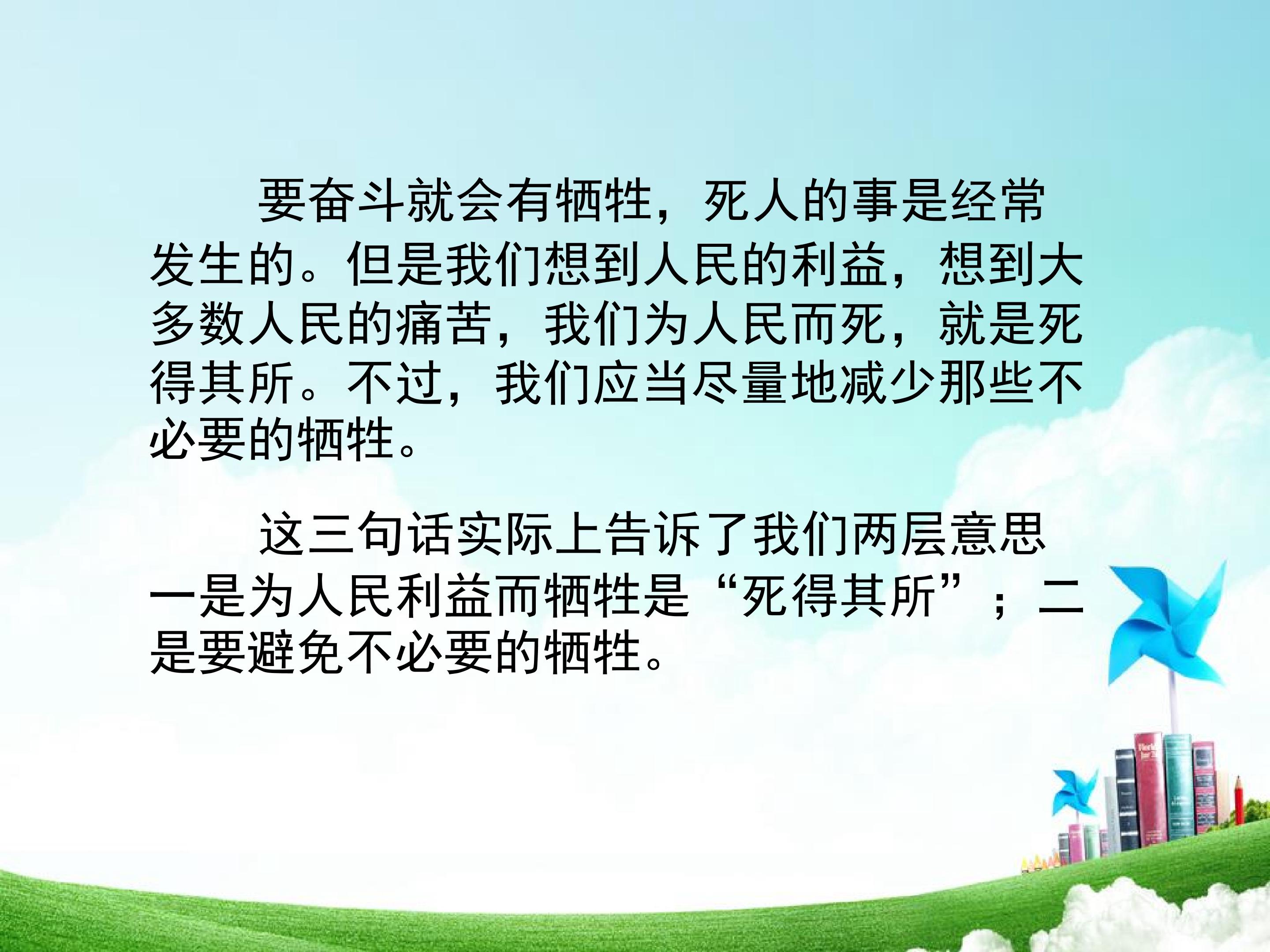 要奋斗就会有牺牲，死人的事是经常发生的。但是我们想到人民的利益，想到大多数人民的痛苦，我们为人民而死，就是死得其所。不过，我们应当尽量地减少那些不必要的牺牲。

这三句话实际上告诉了我们两层意思一是为人民利益而牺牲是“死得其所”；二是要避免不必要的牺牲。